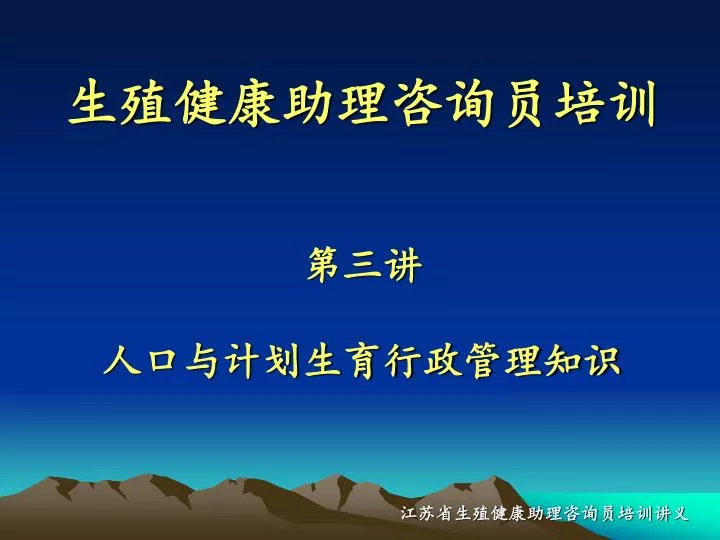 生殖健康助理咨询员培训

第三讲

人口与计划生育行政管理知识

江苏省生殖健康助理咨询员培训讲义